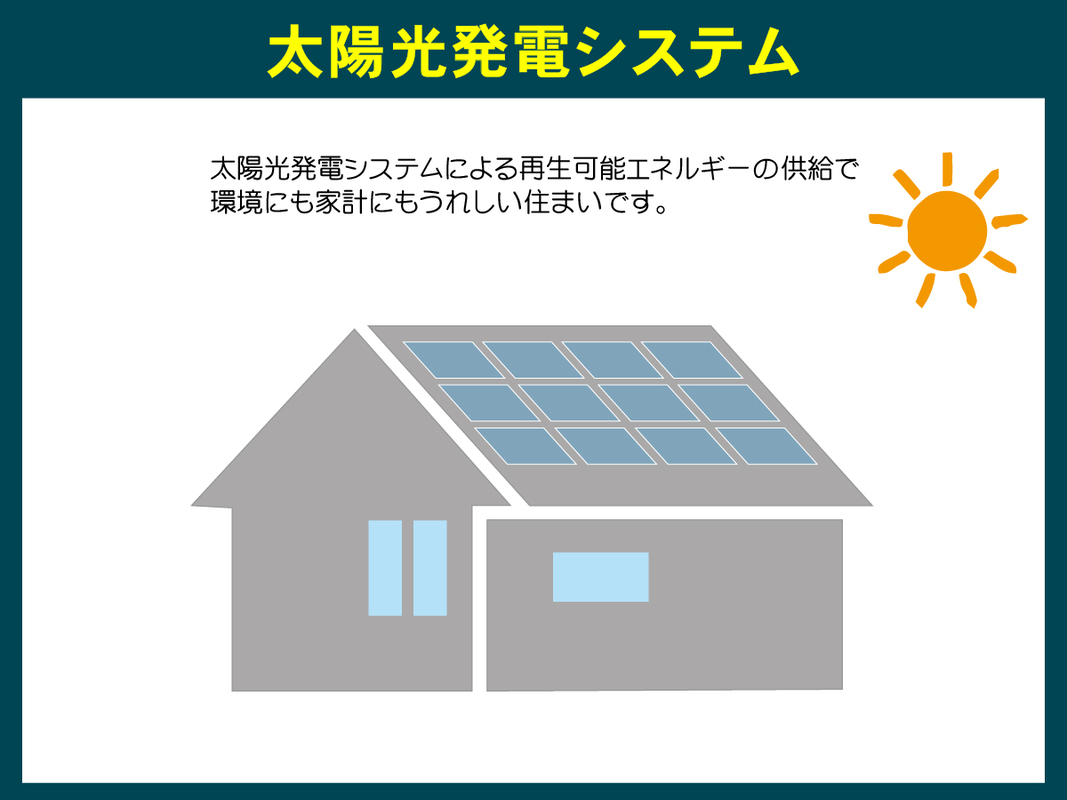 太陽光発電システム

太陽光発電システムによる再生可能エネルギーの供給で環境にも家計にもうれしい住まいです。